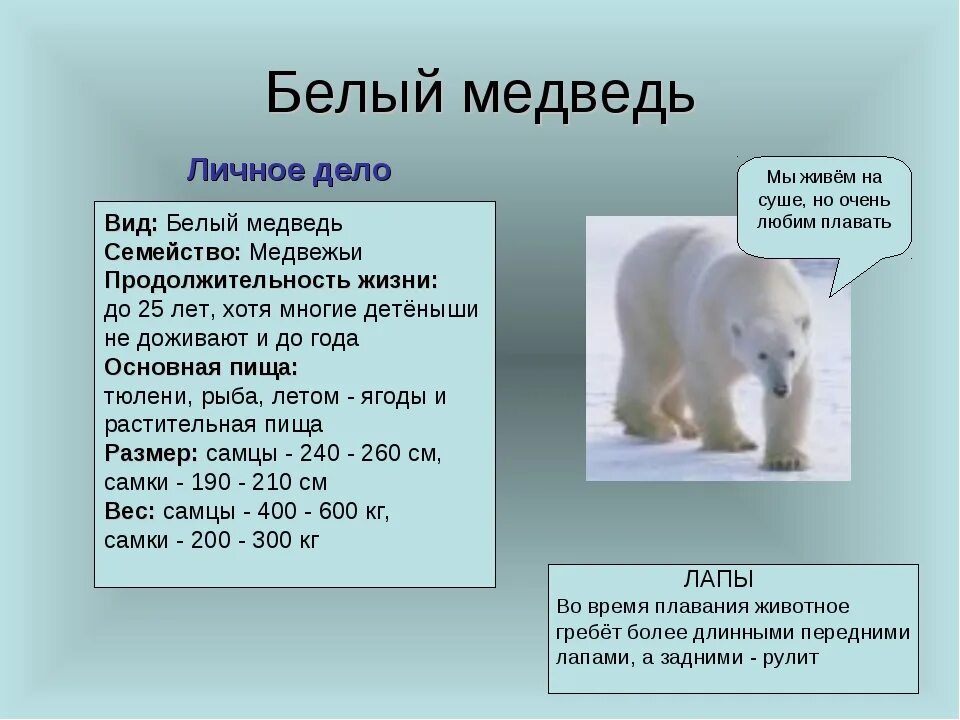 Белый медведь

Личное дело

Вид: Белый медведь
Семейство: Медвежьи
Продолжительность жизни:
до 25 лет, хотя многие детёныши не доживают и до года
Основная пища:
тюлени, рыба, летом - ягоды и растительная пища
Размер: самцы - 240 - 260 см, самки - 190 - 210 см
Вес: самцы - 400 - 600 кг, самки - 200 - 300 кг

Мы живём на суше, но очень любим плавать

ЛАПЫ
Во время плавания животное гребёт более длинными передними лапами, а задними - рулит